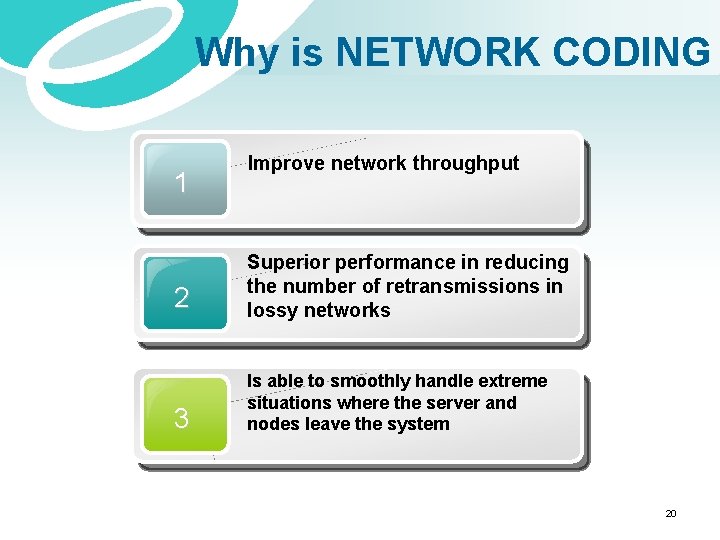 Why is NETWORK CODING

1

Improve network throughput

2

Superior performance in reducing the number of retransmissions in lossy networks

3

Is able to smoothly handle extreme situations where the server and nodes leave the system

20